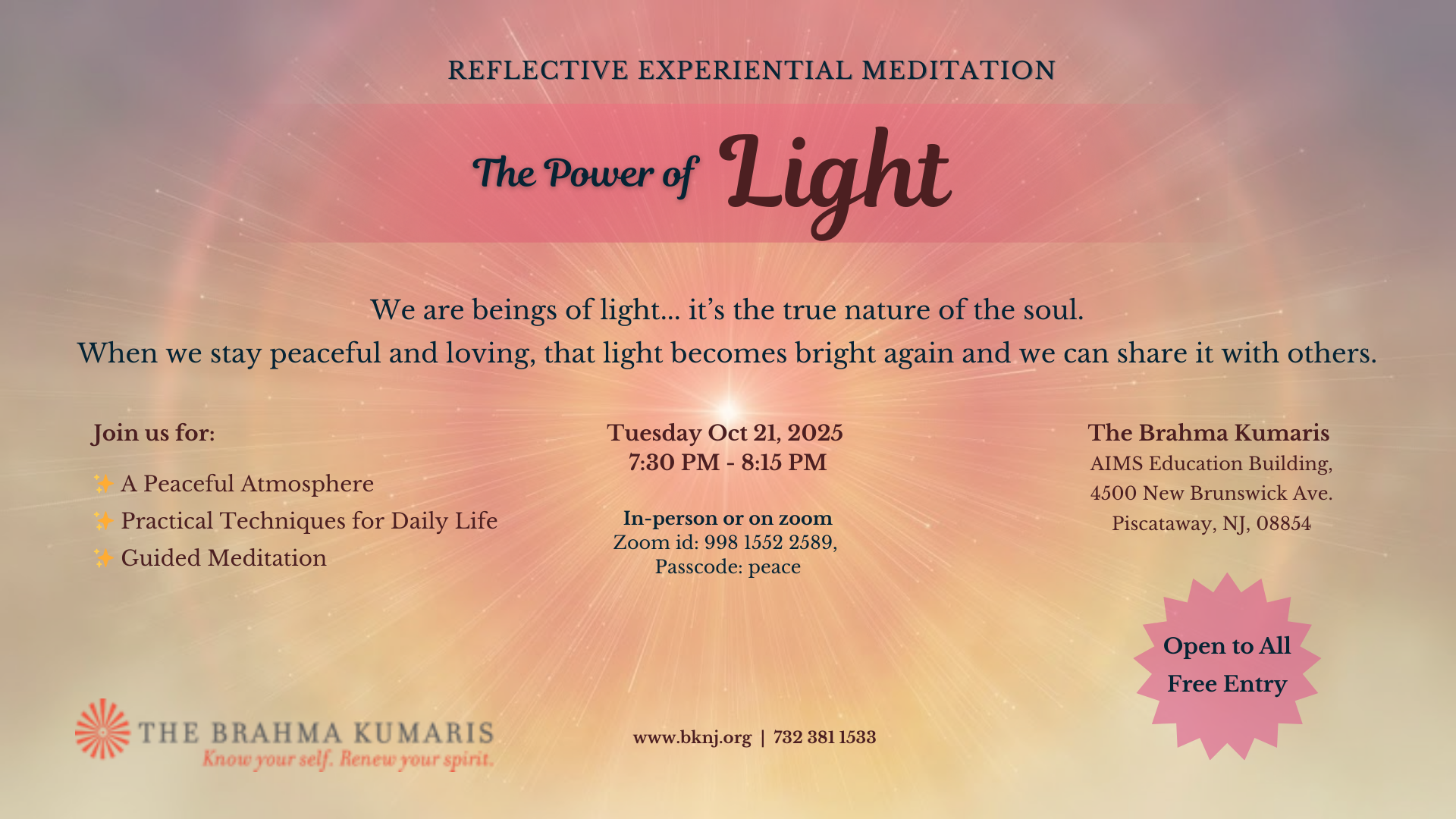 REFLECTIVE EXPERIENTIAL MEDITATION

The Power of Light

We are beings of light... it's the true nature of the soul.
When we stay peaceful and loving, that light becomes bright again and we can share it with others.

Join us for:

✨ A Peaceful Atmosphere
✨ Practical Techniques for Daily Life
✨ Guided Meditation

Tuesday Oct 21, 2025
7:30 PM - 8:15 PM

In-person or on zoom
Zoom id: 998 1552 2589,
Passcode: peace

The Brahma Kumaris
AIMS Education Building,
4500 New Brunswick Ave.
Piscataway, NJ, 08854

Open to All
Free Entry

THE BRAHMA KUMARIS
Know your self. Renew your spirit.

www.bknj.org | 732 381 1533